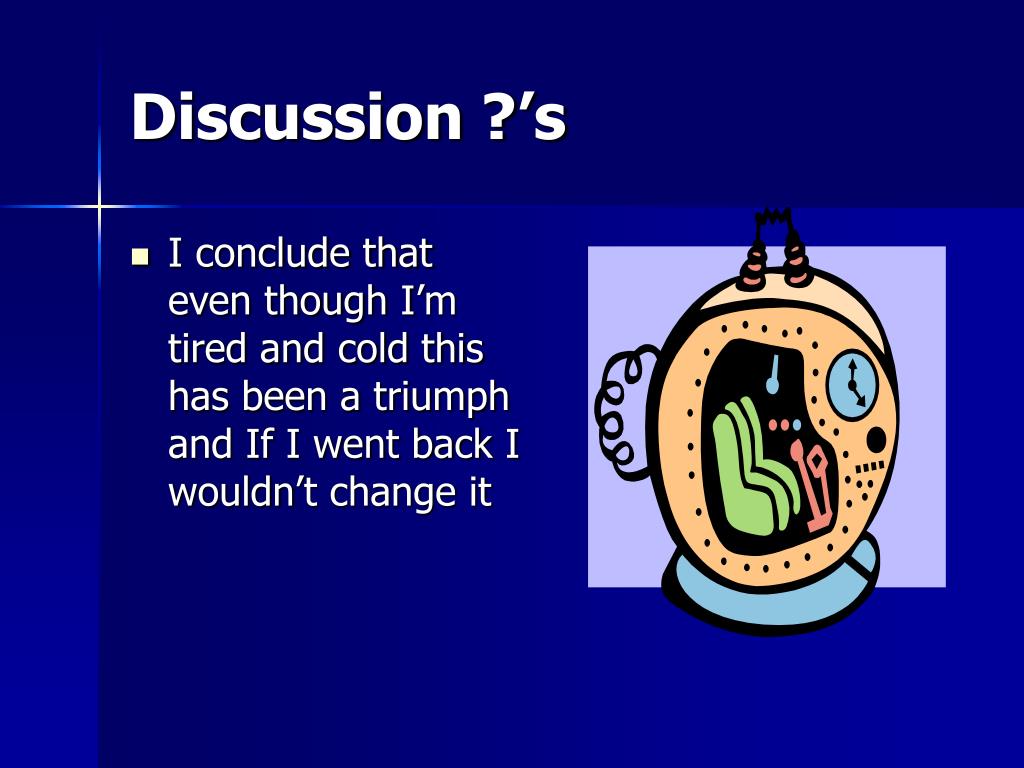 Discussion ?’s

- I conclude that even though I’m tired and cold this has been a triumph and If I went back I wouldn’t change it